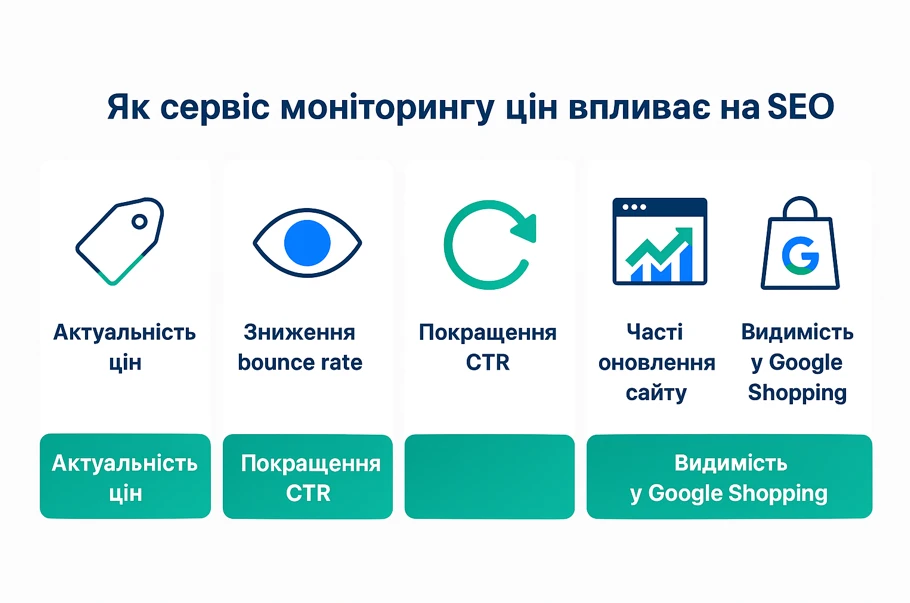 Як сервіс моніторингу цін впливає на SEO

Актуальність цін

Зниження bounce rate

Покращення CTR

Часті оновлення сайту

Видимість у Google Shopping

Актуальність цін

Покращення CTR

Видимість у Google Shopping